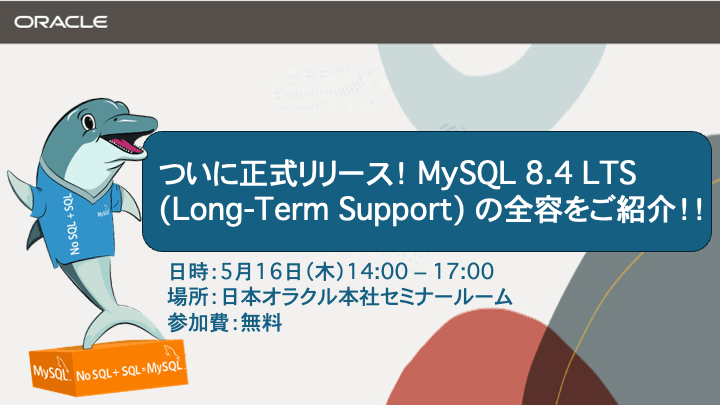 ORACLE

ついに正式リリース! MySQL 8.4 LTS (Long-Term Support) の全容をご紹介!!

日時:5月16日(木)14:00 – 17:00
場所:日本オラクル本社セミナールーム
参加費:無料

No SQL + SQL

MySQL

MySQL

No SQL + SQL = MySQL